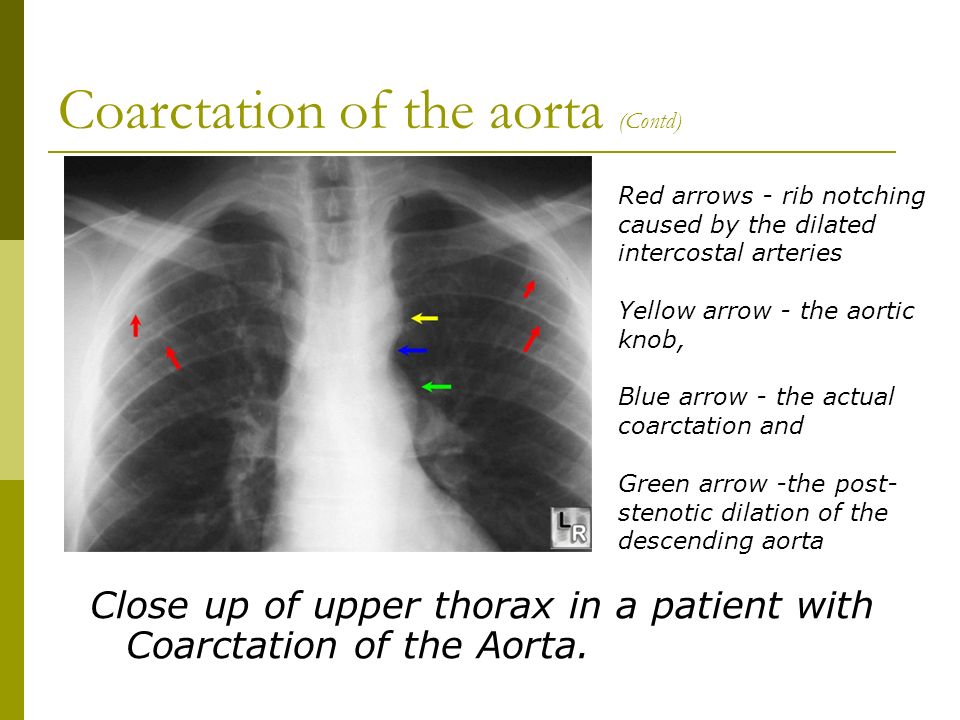 Coarctation of the aorta (Contd)

LR

Red arrows - rib notching caused by the dilated intercostal arteries

Yellow arrow - the aortic knob,

Blue arrow - the actual coarctation and

Green arrow -the post-stenotic dilation of the descending aorta

Close up of upper thorax in a patient with Coarctation of the Aorta.